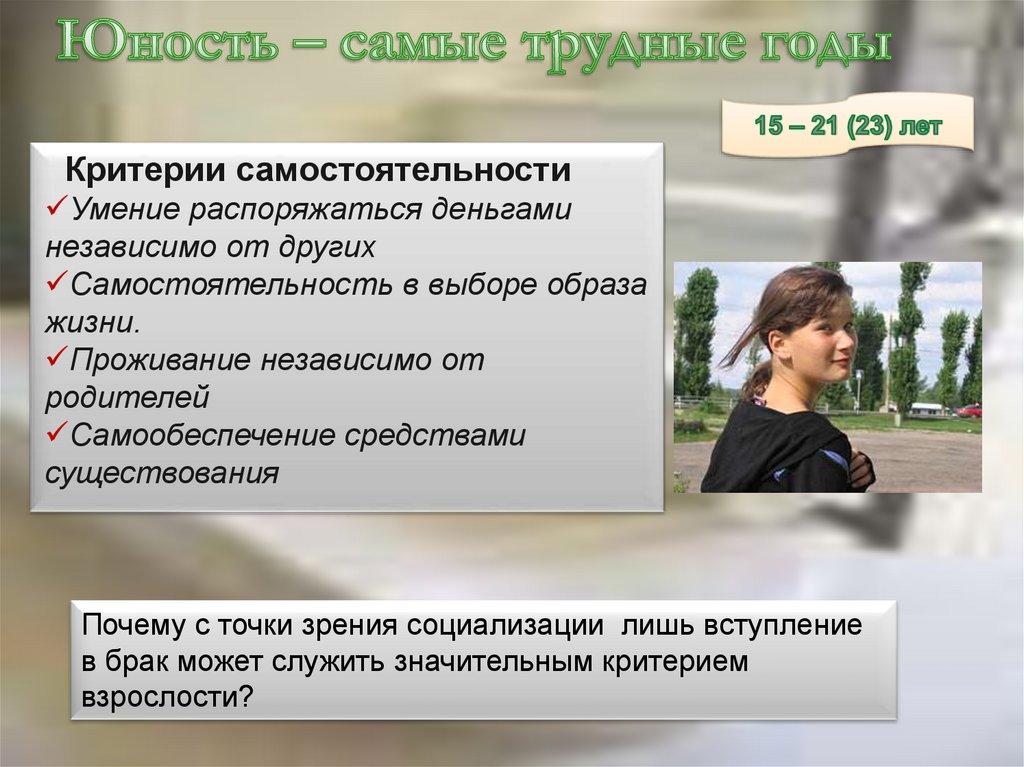 Юность – самые трудные годы

15 – 21 (23) лет

Критерии самостоятельности
✓Умение распоряжаться деньгами независимо от других
✓Самостоятельность в выборе образа жизни.
✓Проживание независимо от родителей
✓Самообеспечение средствами существования

Почему с точки зрения социализации лишь вступление в брак может служить значительным критерием взрослости?